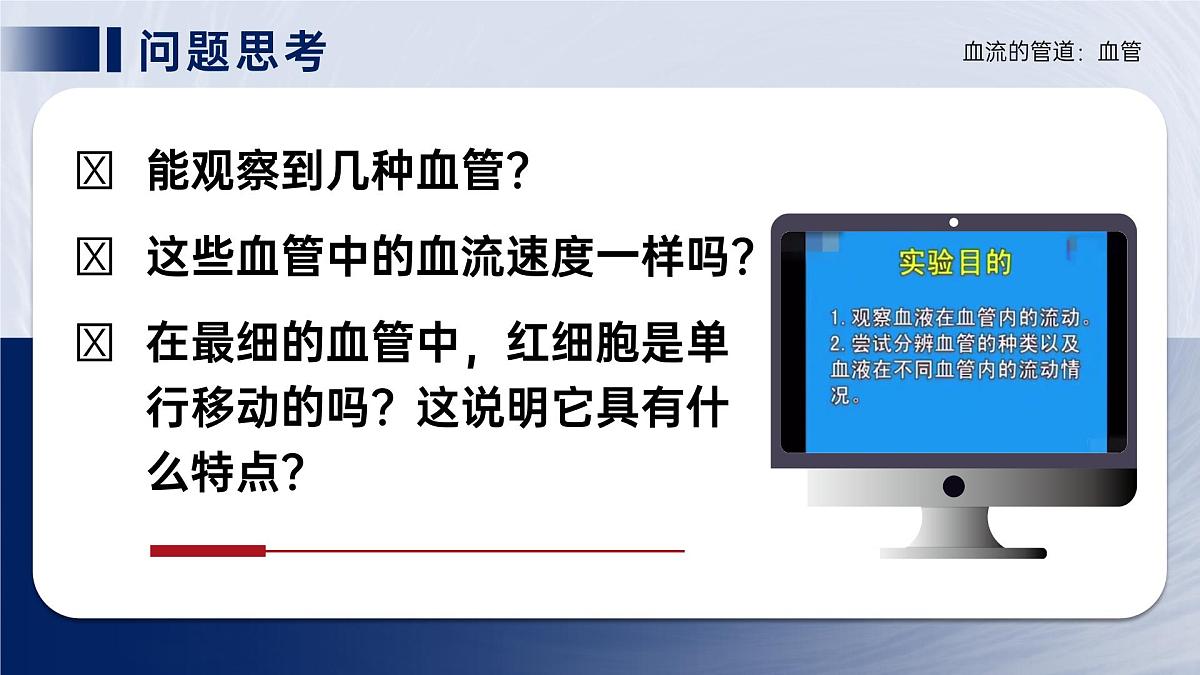 问题思考

血流的管道：血管

☒ 能观察到几种血管？

☒ 这些血管中的血流速度一样吗？

☒ 在最细的血管中，红细胞是单行移动的吗？这说明它具有什么特点？

实验目的

1. 观察血液在血管内的流动。
2. 尝试分辨血管的种类以及血液在不同血管内的流动情况。